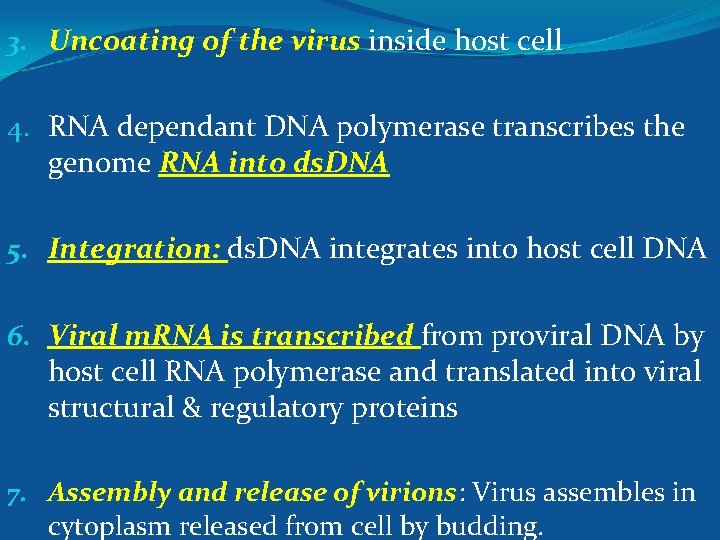 3. Uncoating of the virus inside host cell

4. RNA dependant DNA polymerase transcribes the genome RNA into dsDNA

5. Integration: dsDNA integrates into host cell DNA

6. Viral mRNA is transcribed from proviral DNA by host cell RNA polymerase and translated into viral structural & regulatory proteins

7. Assembly and release of virions: Virus assembles in cytoplasm released from cell by budding.